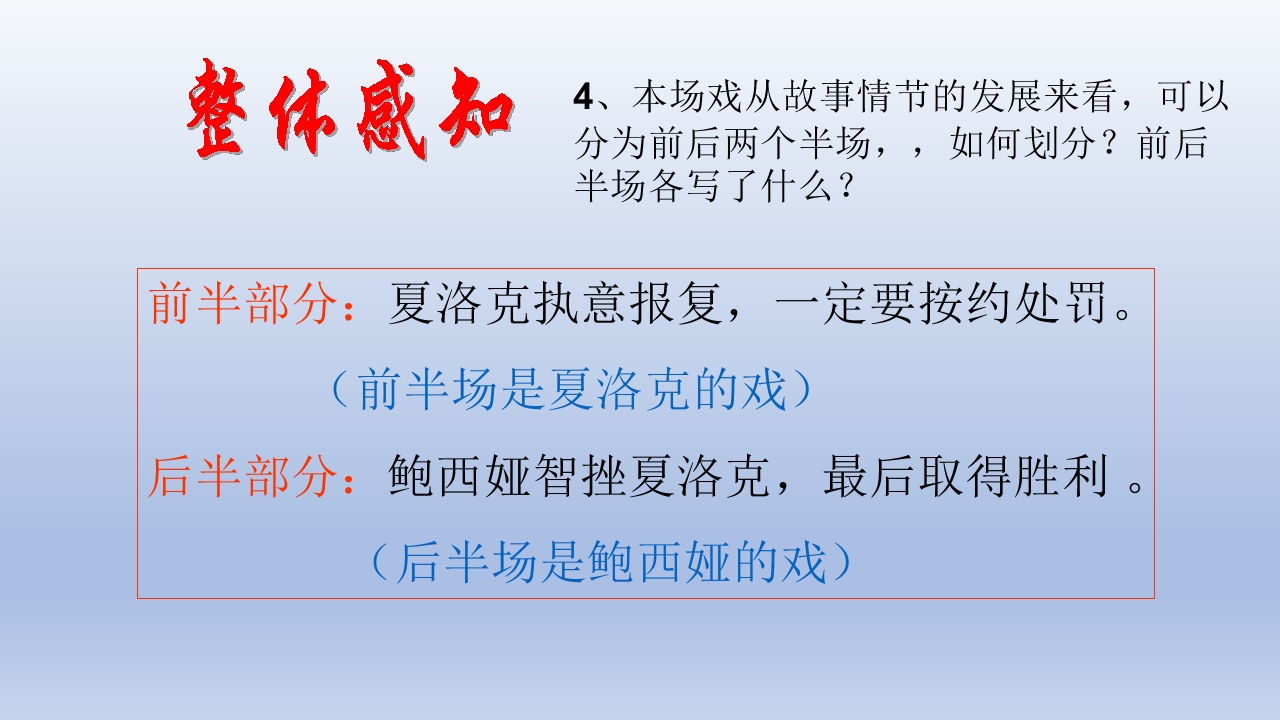 整体感知

4、本场戏从故事情节的发展来看，可以分为前后两个半场，，如何划分？前后半场各写了什么？

前半部分：夏洛克执意报复，一定要按约处罚。

（前半场是夏洛克的戏）

后半部分：鲍西娅智挫夏洛克，最后取得胜利 。

（后半场是鲍西娅的戏）